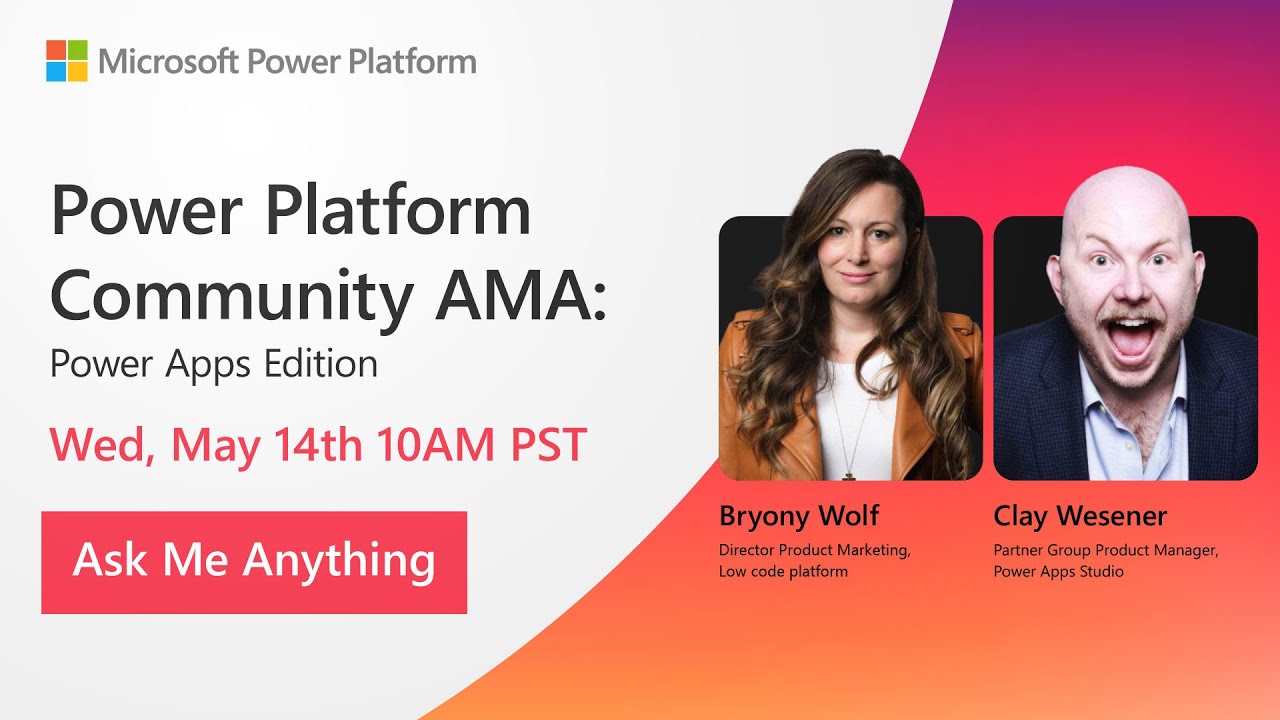 Microsoft Power Platform

Power Platform Community AMA:
Power Apps Edition

Wed, May 14th 10AM PST

Ask Me Anything

Bryony Wolf
Director Product Marketing, Low code platform

Clay Wesener
Partner Group Product Manager, Power Apps Studio